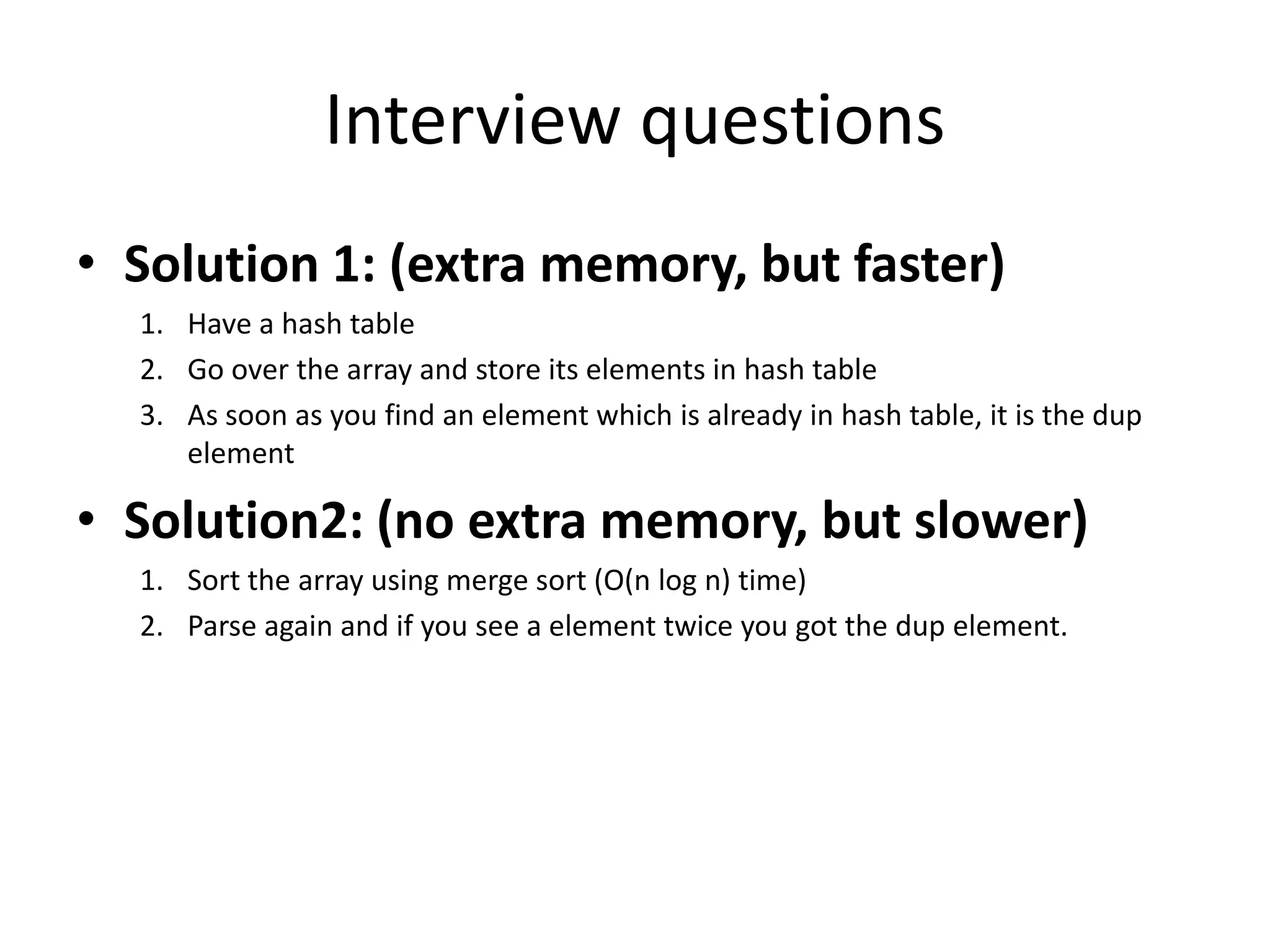 Interview questions

• Solution 1: (extra memory, but faster)

1. Have a hash table
2. Go over the array and store its elements in hash table
3. As soon as you find an element which is already in hash table, it is the dup element

• Solution2: (no extra memory, but slower)

1. Sort the array using merge sort (O(n log n) time)
2. Parse again and if you see a element twice you got the dup element.